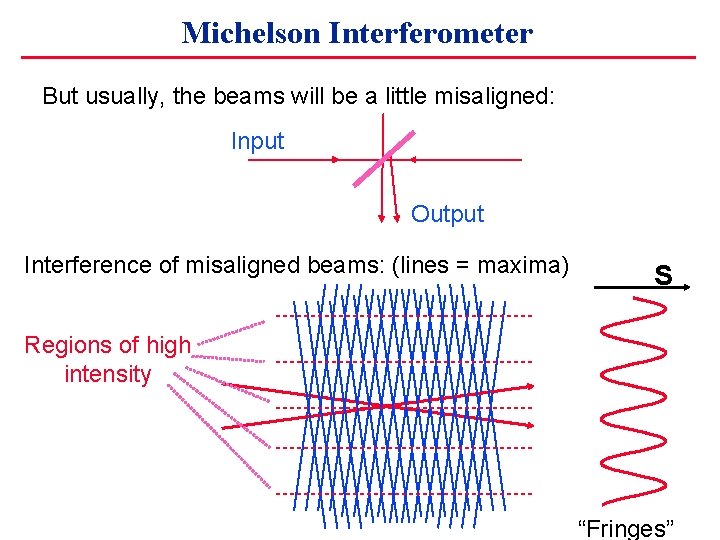 Michelson Interferometer

But usually, the beams will be a little misaligned:

Input

Output

Interference of misaligned beams: (lines = maxima)

S

Regions of high intensity

“Fringes”